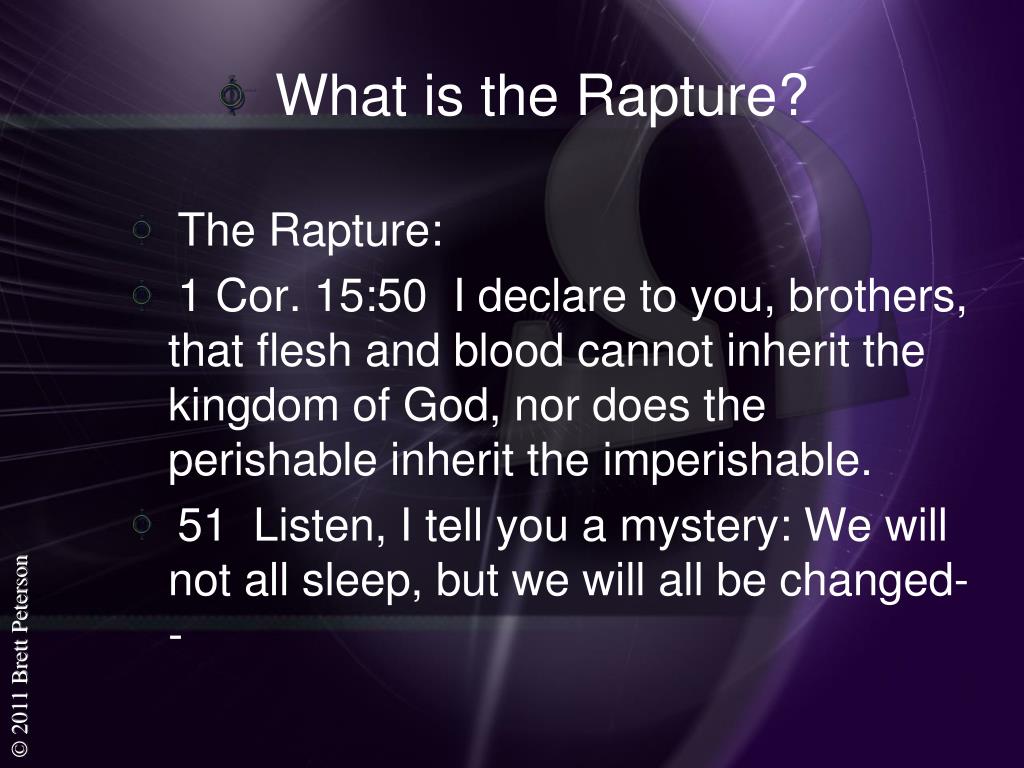 What is the Rapture?

The Rapture:

1 Cor. 15:50 I declare to you, brothers, that flesh and blood cannot inherit the kingdom of God, nor does the perishable inherit the imperishable.

51 Listen, I tell you a mystery: We will not all sleep, but we will all be changed--

© 2011 Brett Peterson